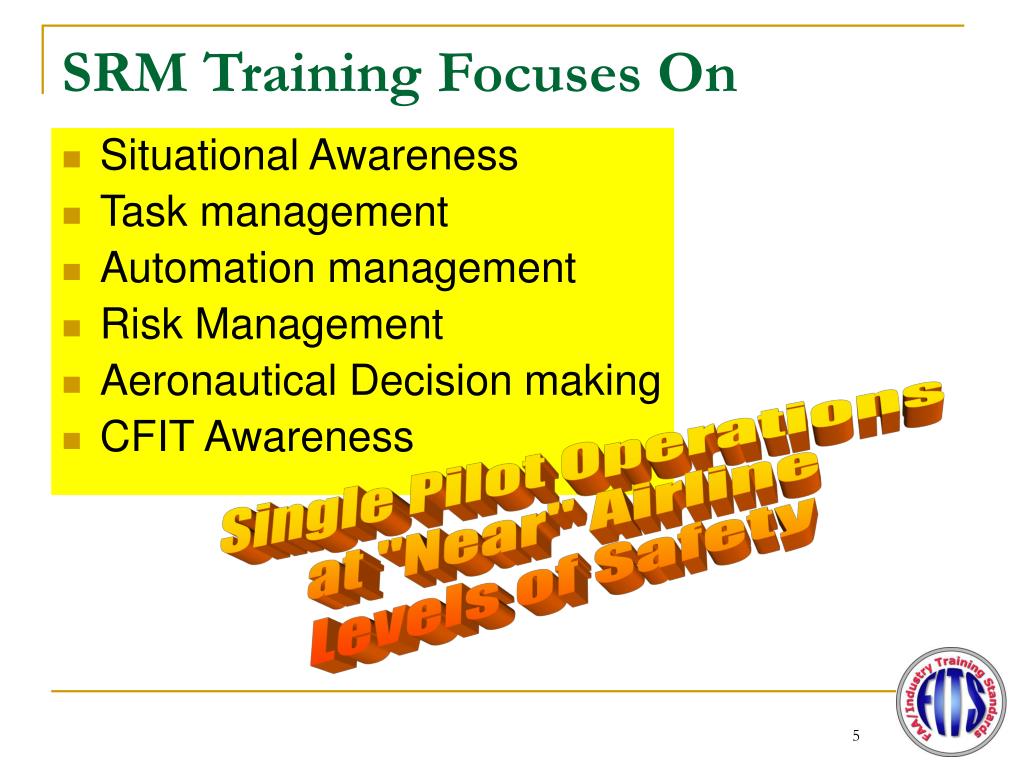 SRM Training Focuses On

- Situational Awareness
- Task management
- Automation management
- Risk Management
- Aeronautical Decision making
- CFIT Awareness

Single Pilot Operations at "Near" Airline Levels of Safety

FAA/Industry Training Standards
FITS

5